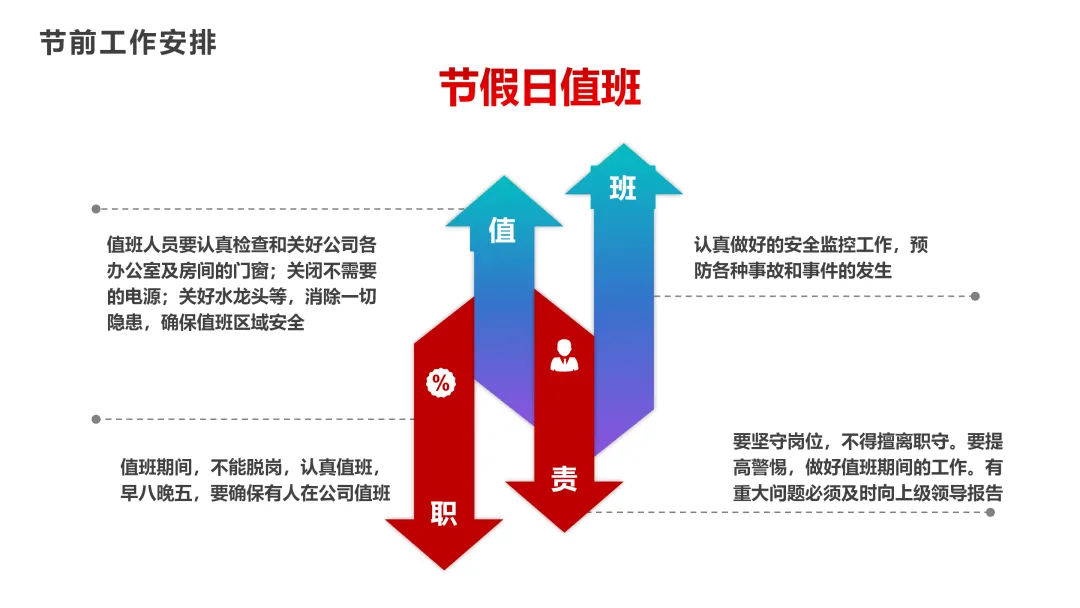 节前工作安排

节假日值班

值班人员要认真检查和关好公司各办公室及房间的门窗；关闭不需要的电源；关好水龙头等，消除一切隐患，确保值班区域安全

值

班

认真做好的安全监控工作，预防各种事故和事件的发生

%

值班期间，不能脱岗，认真值班，早八晚五，要确保有人在公司值班

职

责

要坚守岗位，不得擅离职守。要提高警惕，做好值班期间的工作。有重大问题必须及时向上级领导报告